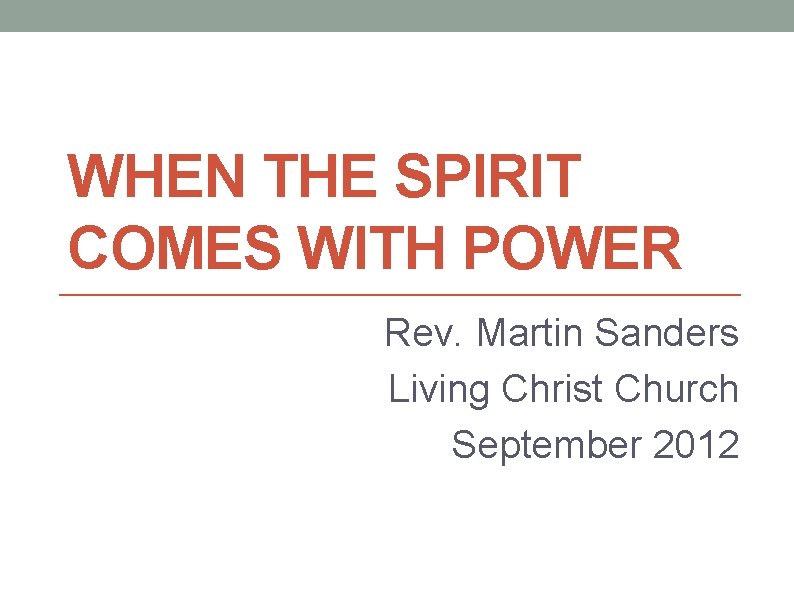 WHEN THE SPIRIT COMES WITH POWER

Rev. Martin Sanders
Living Christ Church
September 2012